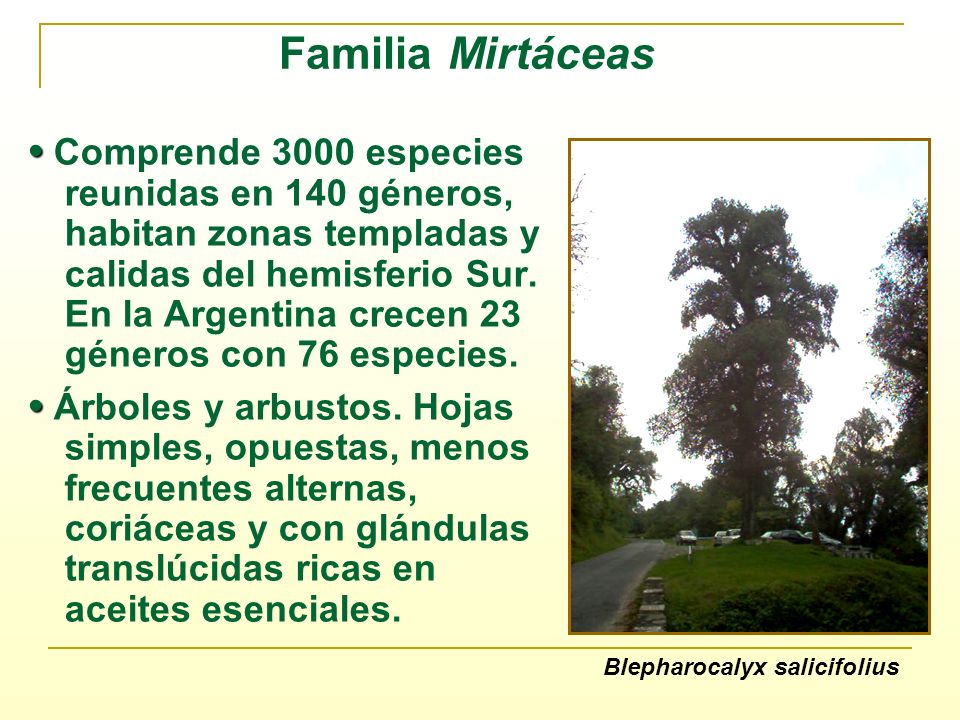 Familia Mirtáceas

• Comprende 3000 especies reunidas en 140 géneros, habitan zonas templadas y calidas del hemisferio Sur. En la Argentina crecen 23 géneros con 76 especies.

• Árboles y arbustos. Hojas simples, opuestas, menos frecuentes alternas, coriáceas y con glándulas translúcidas ricas en aceites esenciales.

Blepharocalyx salicifolius